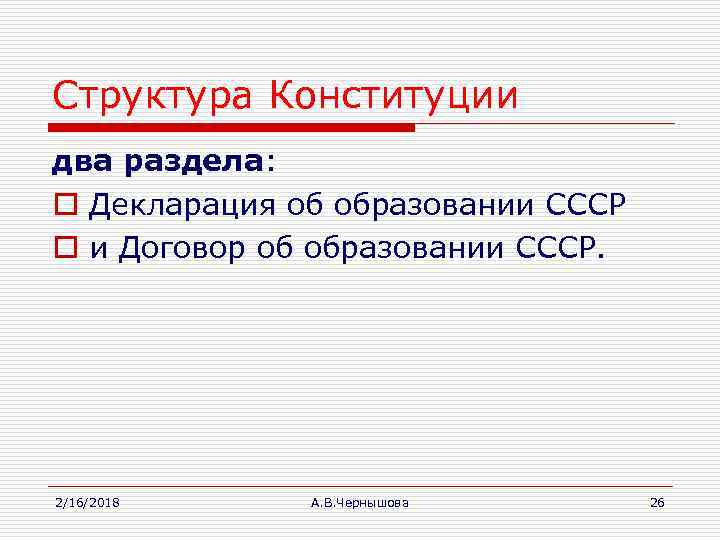 Структура Конституции

два раздела:

Декларация об образовании СССР

и Договор об образовании СССР.

2/16/2018

А.В.Чернышова

26